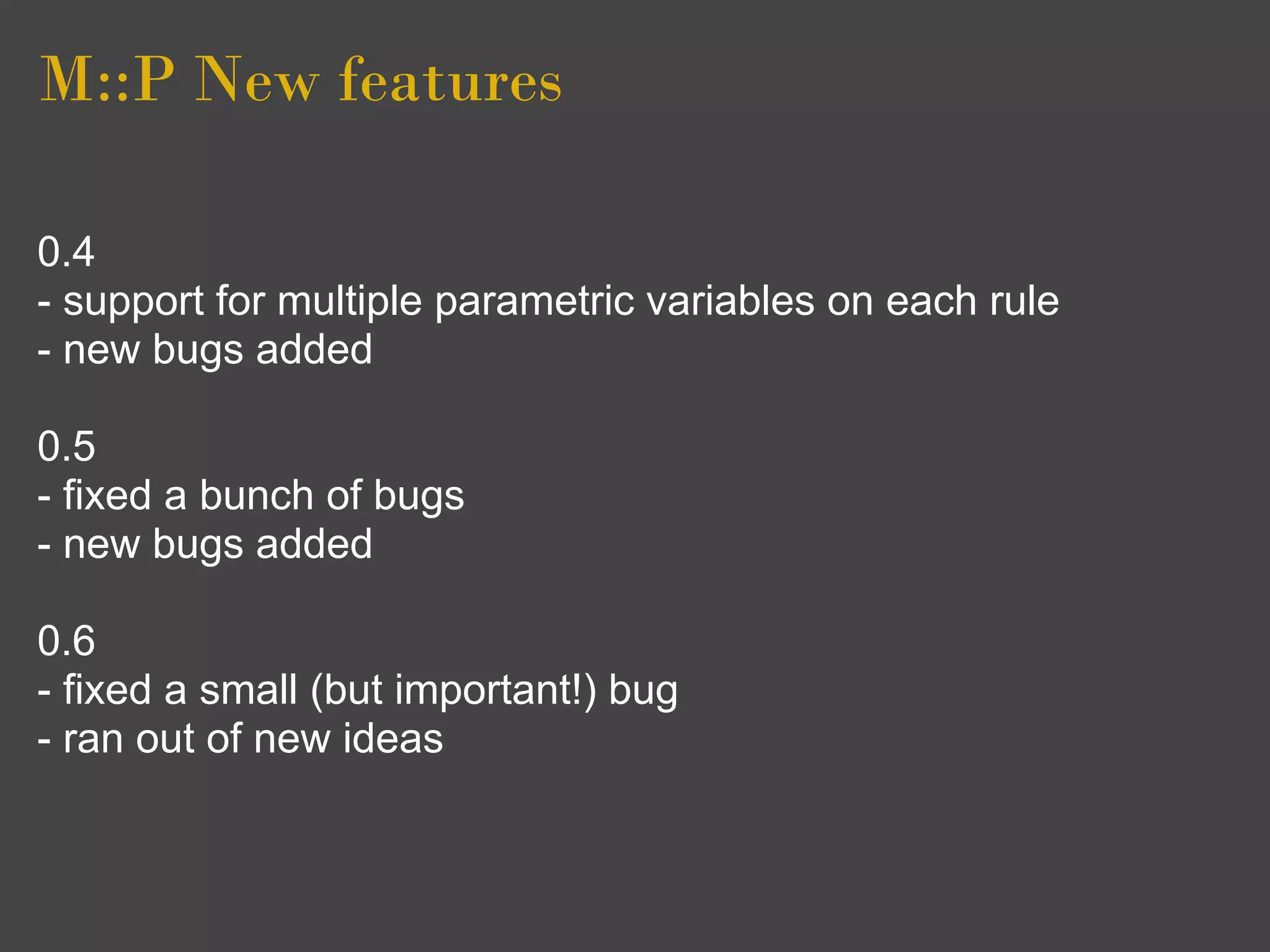 M::P New features

0.4
- support for multiple parametric variables on each rule
- new bugs added

0.5
- fixed a bunch of bugs
- new bugs added

0.6
- fixed a small (but important!) bug
- ran out of new ideas